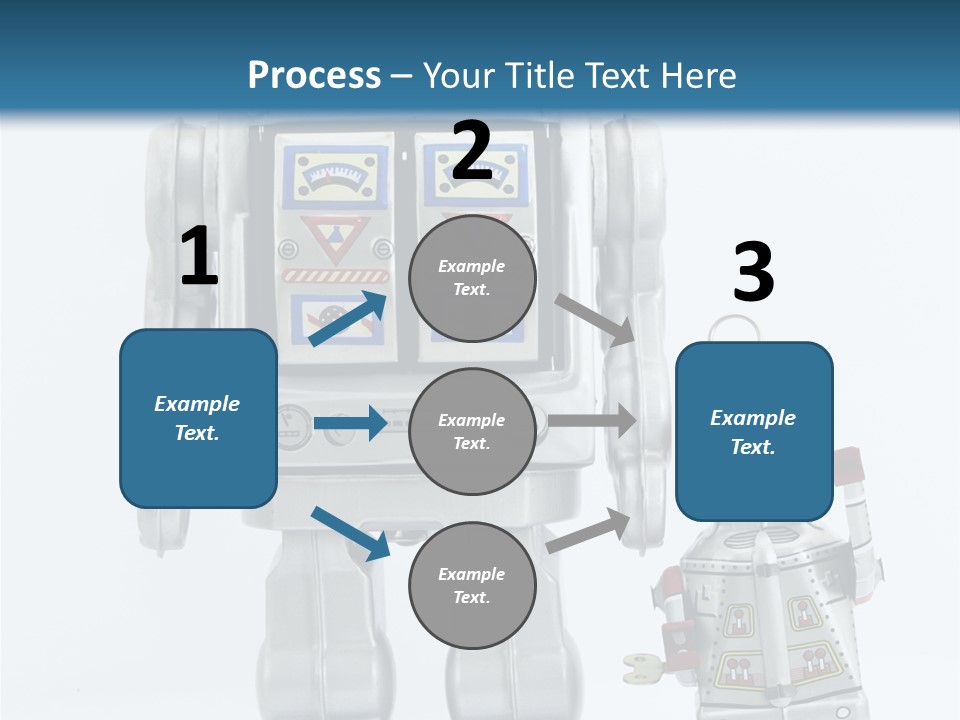 Process – Your Title Text Here

1

Example Text.

2

Example Text.

Example Text.

Example Text.

3

Example Text.